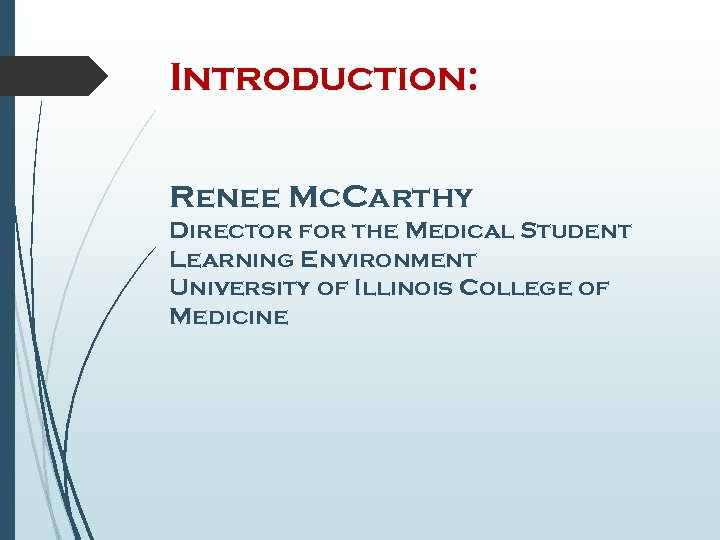 Introduction:

Renee McCarthy
Director for the Medical Student Learning Environment
University of Illinois College of Medicine